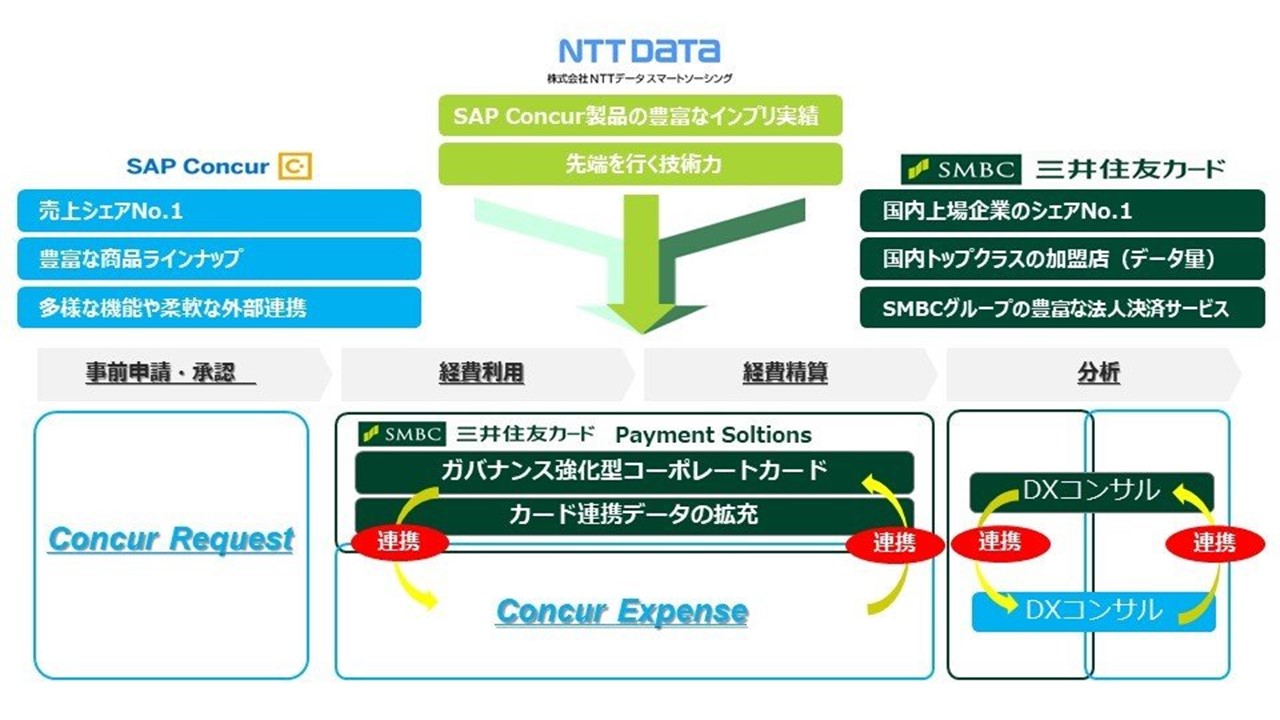 NTT DATA
株式会社NTTデータスマートソーシング

SAP Concur製品の豊富なインプリ実績
先端を行く技術力

SAP Concur

売上シェアNo.1
豊富な商品ラインナップ
多様な機能や柔軟な外部連携

SMBC 三井住友カード

国内上場企業のシェアNo.1
国内トップクラスの加盟店（データ量）
SMBCグループの豊富な法人決済サービス

事前申請・承認
経費利用
経費精算
分析

Concur Request

SMBC 三井住友カード Payment Soltions
ガバナンス強化型コーポレートカード
カード連携データの拡充
連携
連携
Concur Expense

DXコンサル
連携
連携
DXコンサル